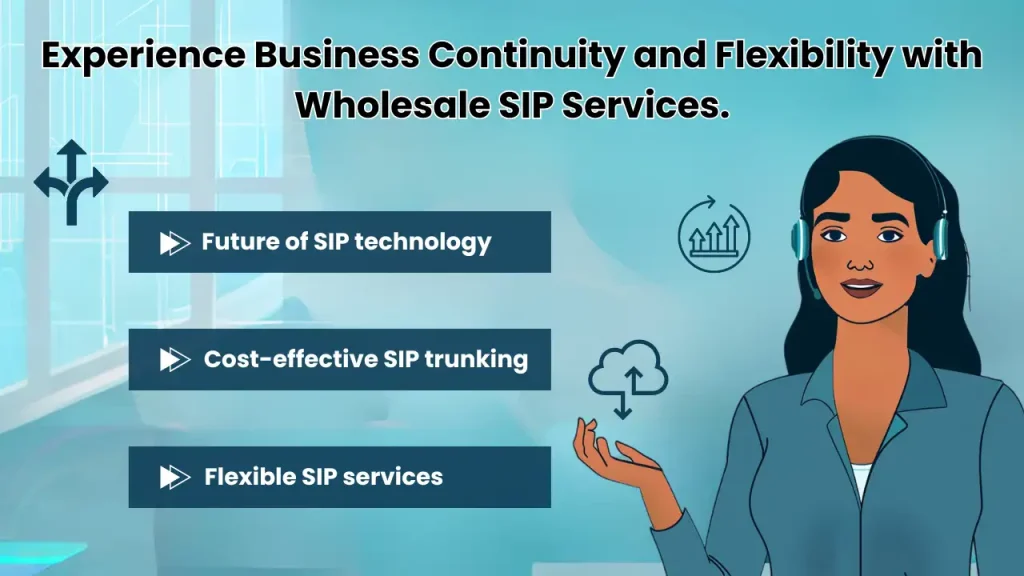 Experience Business Continuity and Flexibility with Wholesale SIP Services.

Future of SIP technology

Cost-effective SIP trunking

Flexible SIP services